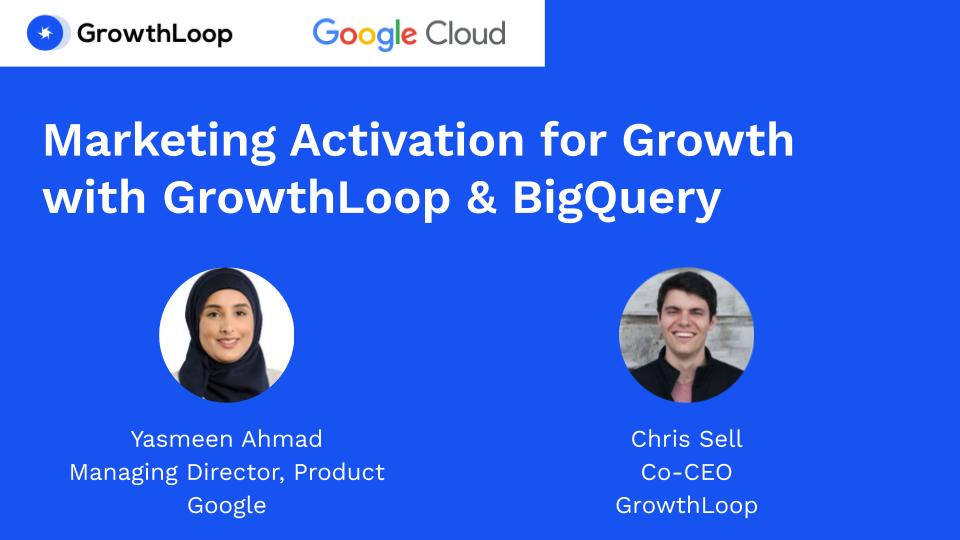 GrowthLoop Google Cloud

Marketing Activation for Growth with GrowthLoop & BigQuery

Yasmeen Ahmad
Managing Director, Product
Google

Chris Sell
Co-CEO
GrowthLoop